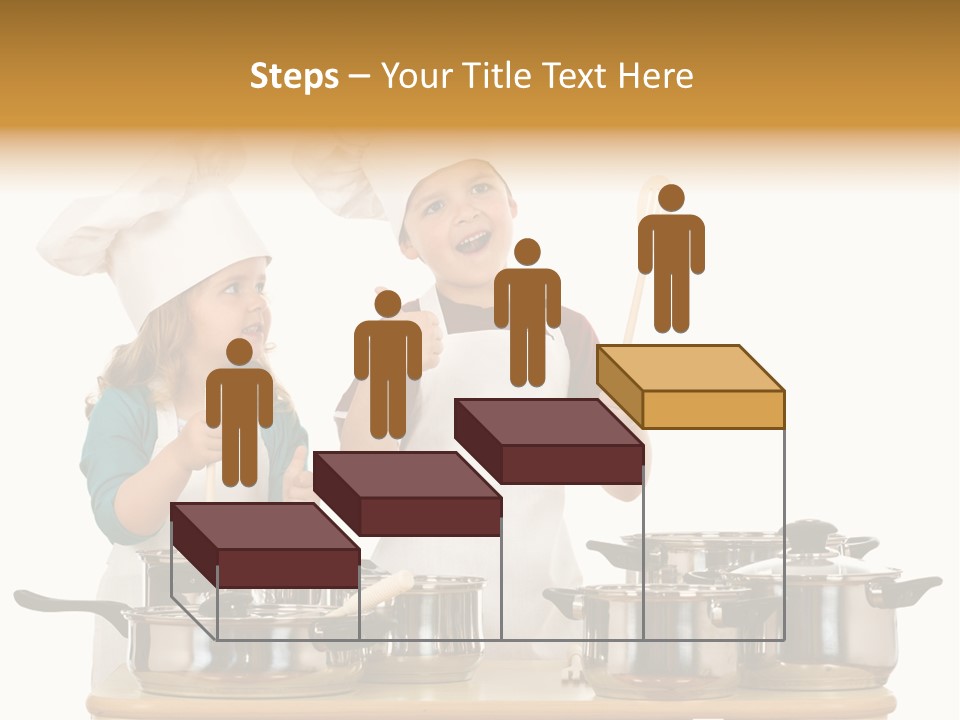 Steps – Your Title Text Here